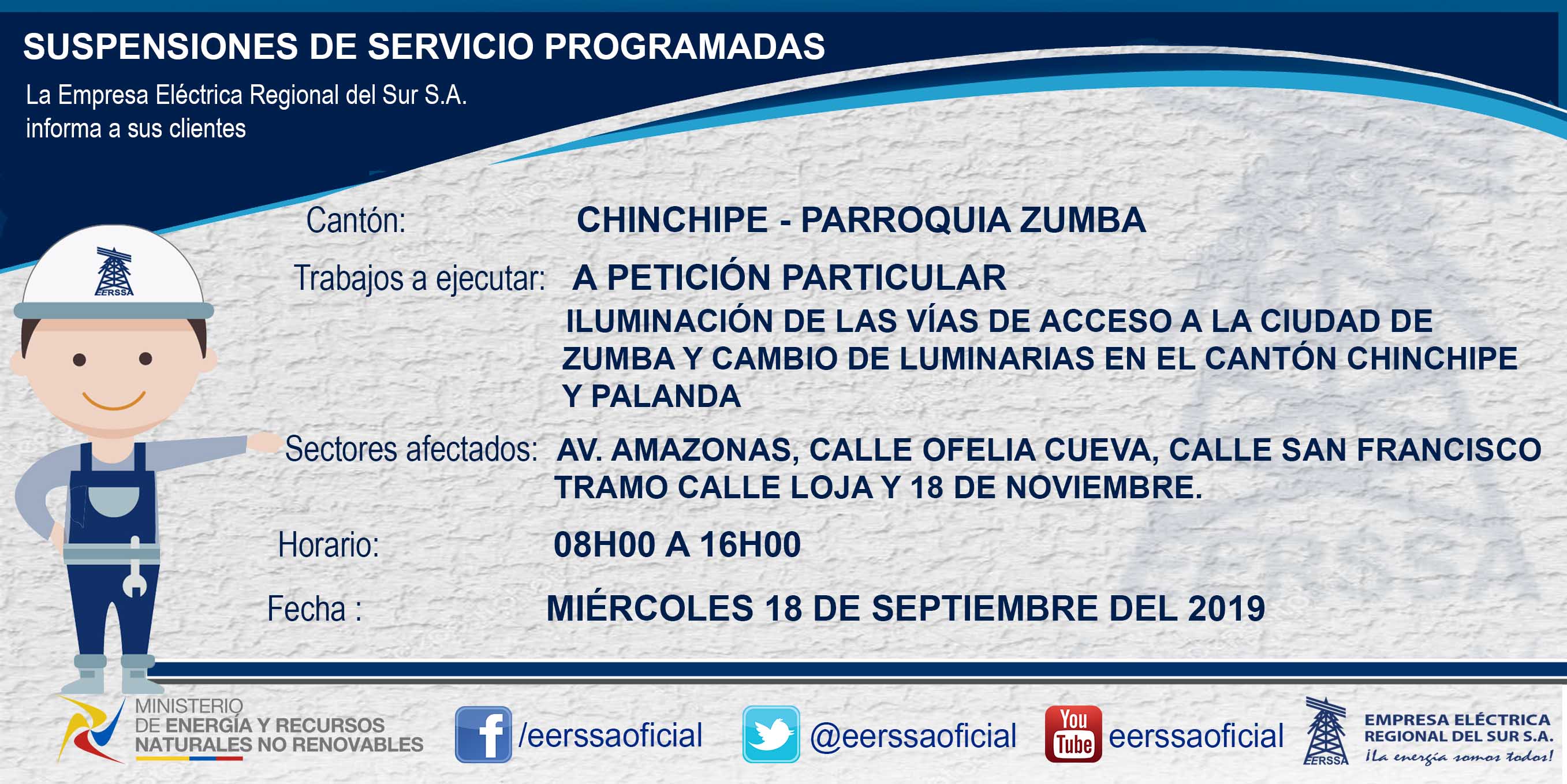 SUSPENSIONES DE SERVICIO PROGRAMADAS

La Empresa Eléctrica Regional del Sur S.A. informa a sus clientes

EERSSA

Cantón: CHINCHIPE - PARROQUIA ZUMBA

Trabajos a ejecutar: A PETICIÓN PARTICULAR
ILUMINACIÓN DE LAS VÍAS DE ACCESO A LA CIUDAD DE ZUMBA Y CAMBIO DE LUMINARIAS EN EL CANTÓN CHINCHIPE Y PALANDA

Sectores afectados: AV. AMAZONAS, CALLE OFELIA CUEVA, CALLE SAN FRANCISCO TRAMO CALLE LOJA Y 18 DE NOVIEMBRE.

Horario: 08H00 A 16H00

Fecha : MIÉRCOLES 18 DE SEPTIEMBRE DEL 2019

MINISTERIO DE ENERGÍA Y RECURSOS NATURALES NO RENOVABLES

/eerssaoficial

@eerssaoficial

You Tube eerssaoficial

EERSSA EMPRESA ELÉCTRICA REGIONAL DEL SUR S.A. ¡La energía somos todos!